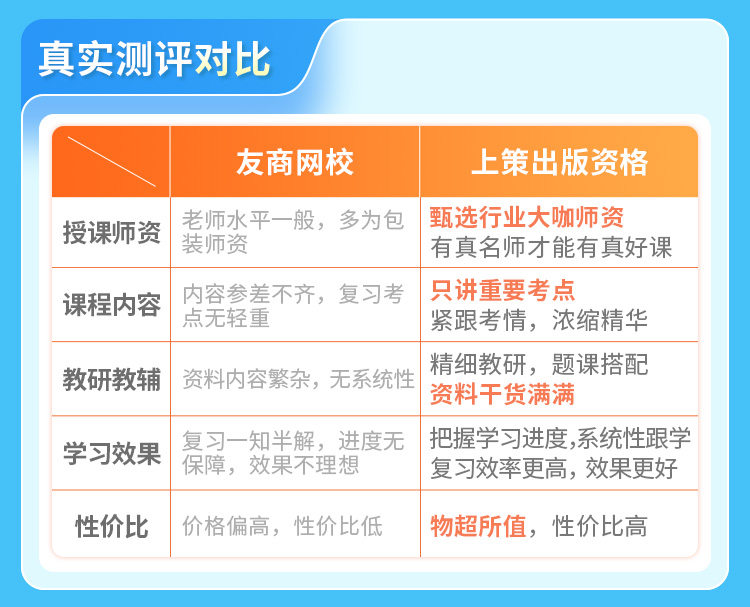 真实测评对比

|  | 友商网校 | 上策出版资格 |
|---|---|---|
| 授课师资 | 老师水平一般，多为包装师资 | 甄选行业大咖师资 有真名师才能有真好课 |
| 课程内容 | 内容参差不齐，复习考点无轻重 | 只讲重要考点 紧跟考情，浓缩精华 |
| 教研教辅 | 资料内容繁杂，无系统性 | 精细教研，题课搭配 资料干货满满 |
| 学习效果 | 复习一知半解，进度无保障，效果不理想 | 把握学习进度,系统性跟学 复习效率更高，效果更好 |
| 性价比 | 价格偏高，性价比低 | 物超所值，性价比高 |